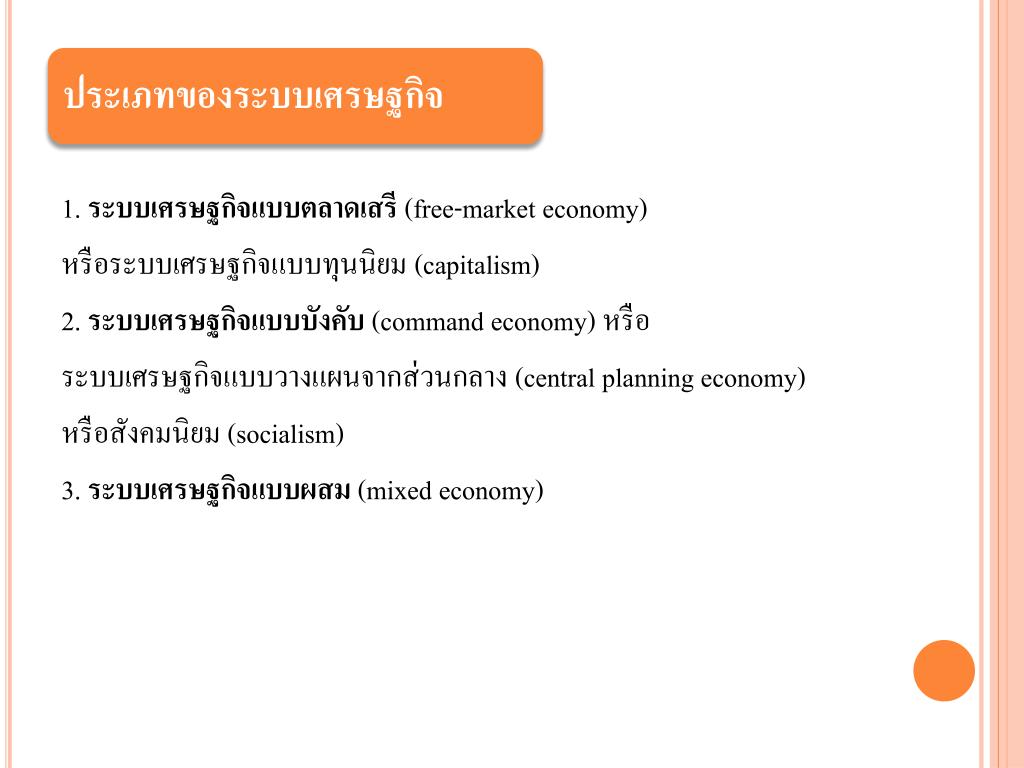 ประเภทของระบบเศรษฐกิจ

1. ระบบเศรษฐกิจแบบตลาดเสรี (free-market economy) หรือระบบเศรษฐกิจแบบทุนนิยม (capitalism)

2. ระบบเศรษฐกิจแบบบังคับ (command economy) หรือ ระบบเศรษฐกิจแบบวางแผนจากส่วนกลาง (central planning economy) หรือสังคมนิยม (socialism)

3. ระบบเศรษฐกิจแบบผสม (mixed economy)